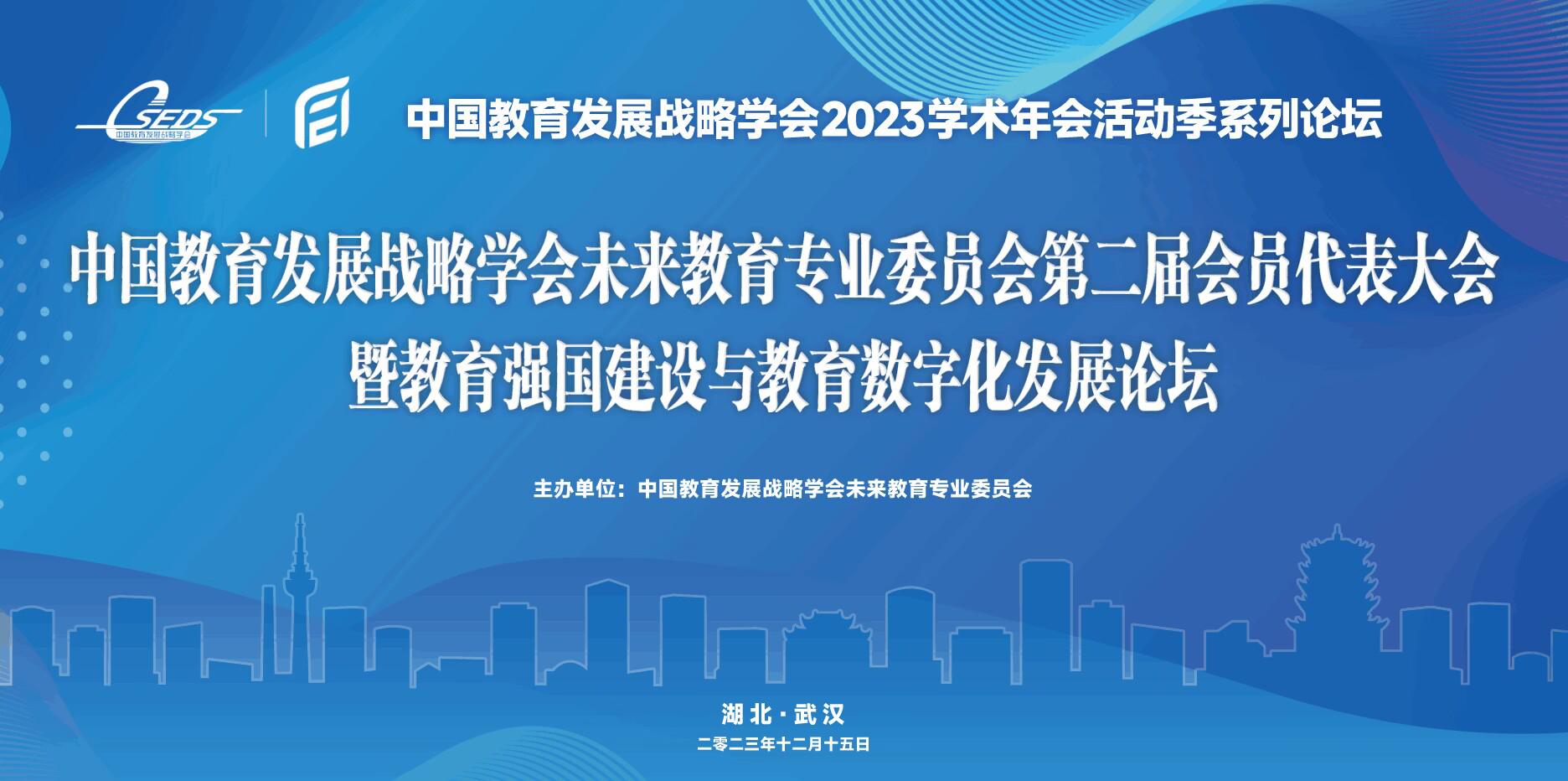 CSEDS
中国教育发展战略学会

中国教育发展战略学会2023学术年会活动季系列论坛

中国教育发展战略学会未来教育专业委员会第二届会员代表大会
暨教育强国建设与教育数字化发展论坛

主办单位：中国教育发展战略学会未来教育专业委员会

湖北·武汉
二零二三年十二月十五日